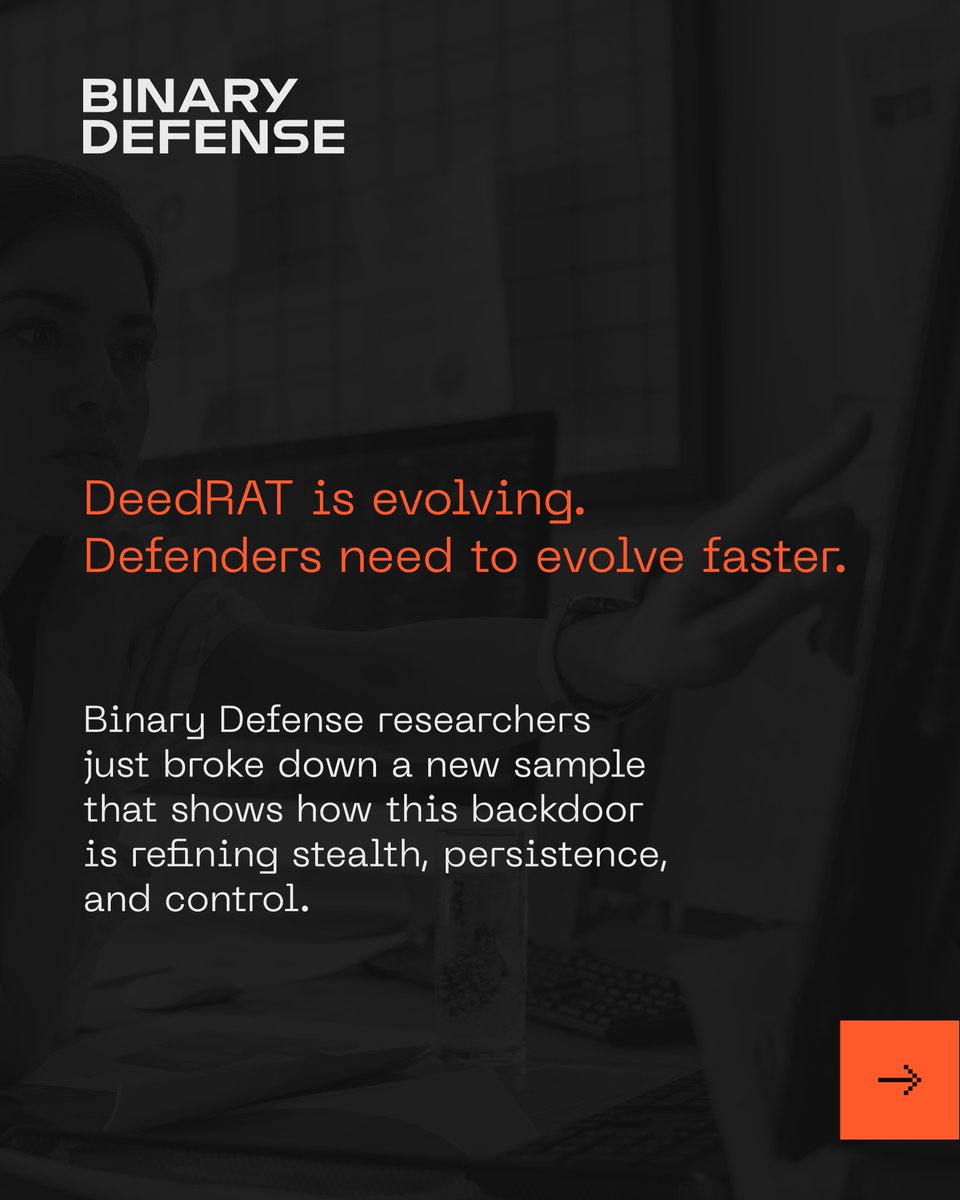 BINARY DEFENSE

DeedRAT is evolving. Defenders need to evolve faster.

Binary Defense researchers just broke down a new sample that shows how this backdoor is refining stealth, persistence, and control.

→